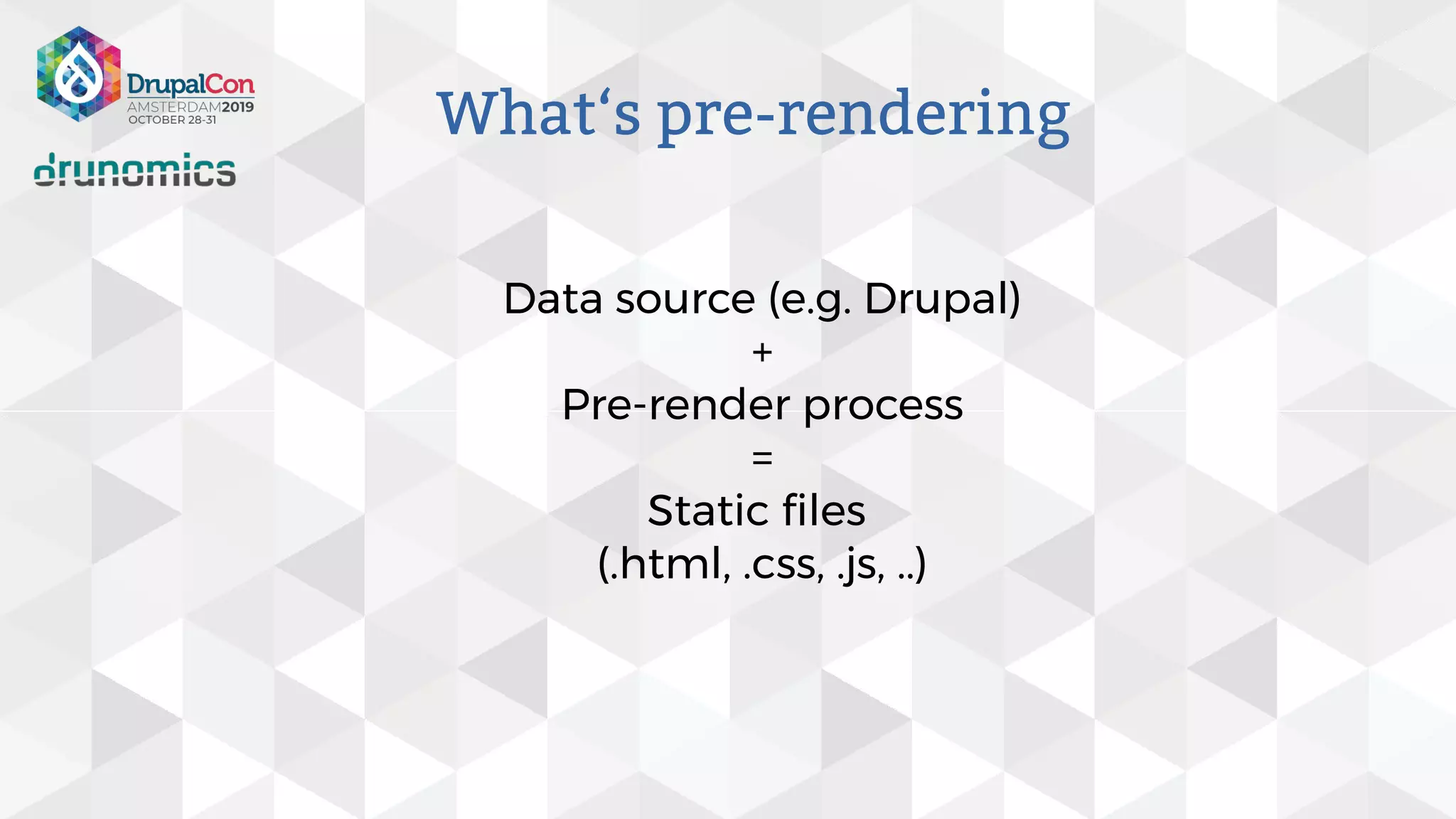 DrupalCon
AMSTERDAM2019
OCTOBER 28-31

drunomics

What‘s pre-rendering

Data source (e.g. Drupal)
+
Pre-render process
=
Static files
(.html, .css, .js, ..)